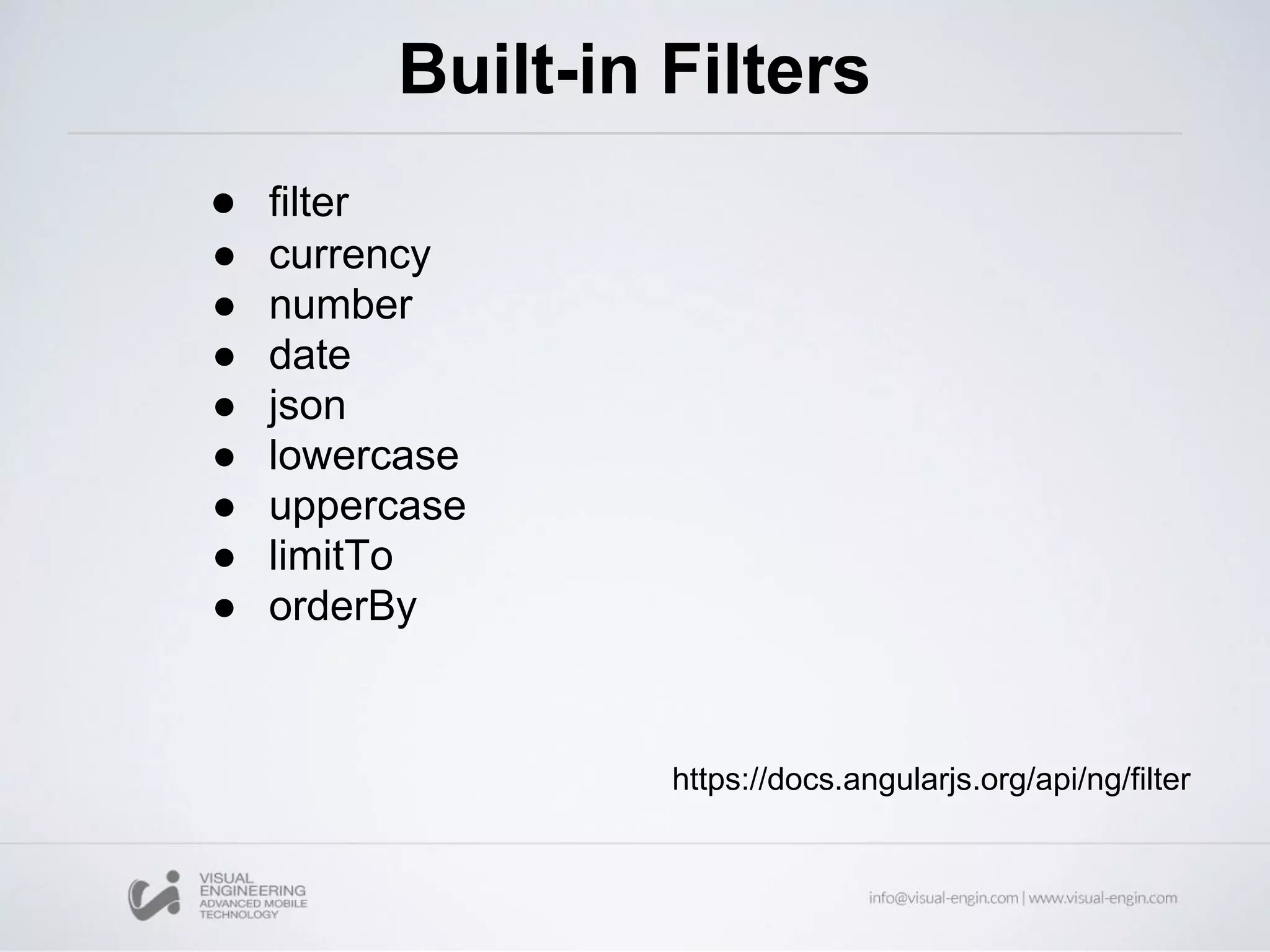 Built-in Filters

- filter
- currency
- number
- date
- json
- lowercase
- uppercase
- limitTo
- orderBy

https://docs.angularjs.org/api/ng/filter

VISUAL ENGINEERING ADVANCED MOBILE TECHNOLOGY

info@visual-engin.com | www.visual-engin.com